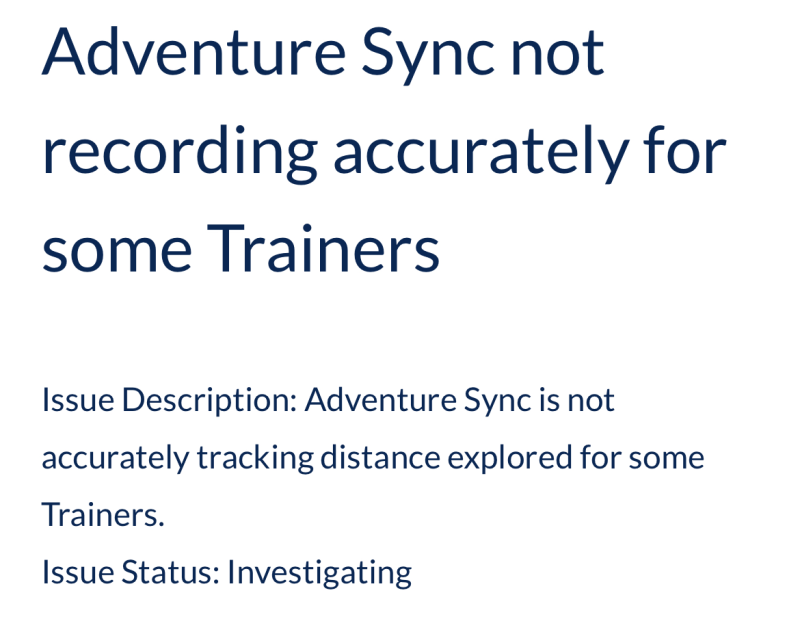 Adventure Sync not recording accurately for some Trainers

Issue Description: Adventure Sync is not accurately tracking distance explored for some Trainers.
Issue Status: Investigating